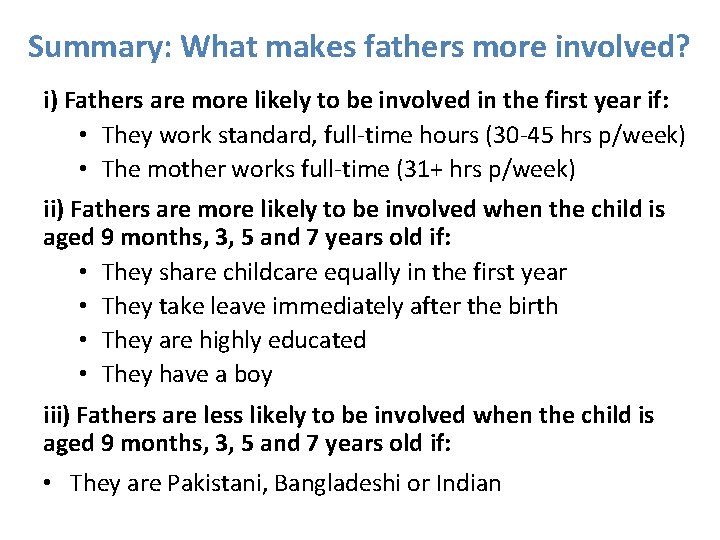 Summary: What makes fathers more involved?

i) Fathers are more likely to be involved in the first year if:

• They work standard, full-time hours (30-45 hrs p/week)
• The mother works full-time (31+ hrs p/week)

ii) Fathers are more likely to be involved when the child is aged 9 months, 3, 5 and 7 years old if:

• They share childcare equally in the first year
• They take leave immediately after the birth
• They are highly educated
• They have a boy

iii) Fathers are less likely to be involved when the child is aged 9 months, 3, 5 and 7 years old if:

• They are Pakistani, Bangladeshi or Indian